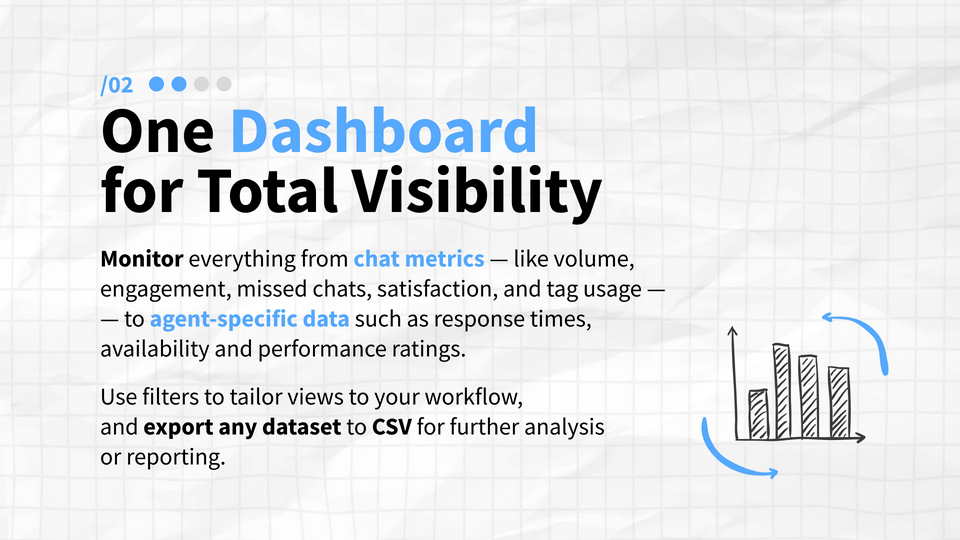 /02

One Dashboard for Total Visibility

Monitor everything from chat metrics — like volume, engagement, missed chats, satisfaction, and tag usage — — to agent-specific data such as response times, availability and performance ratings.

Use filters to tailor views to your workflow, and export any dataset to CSV for further analysis or reporting.